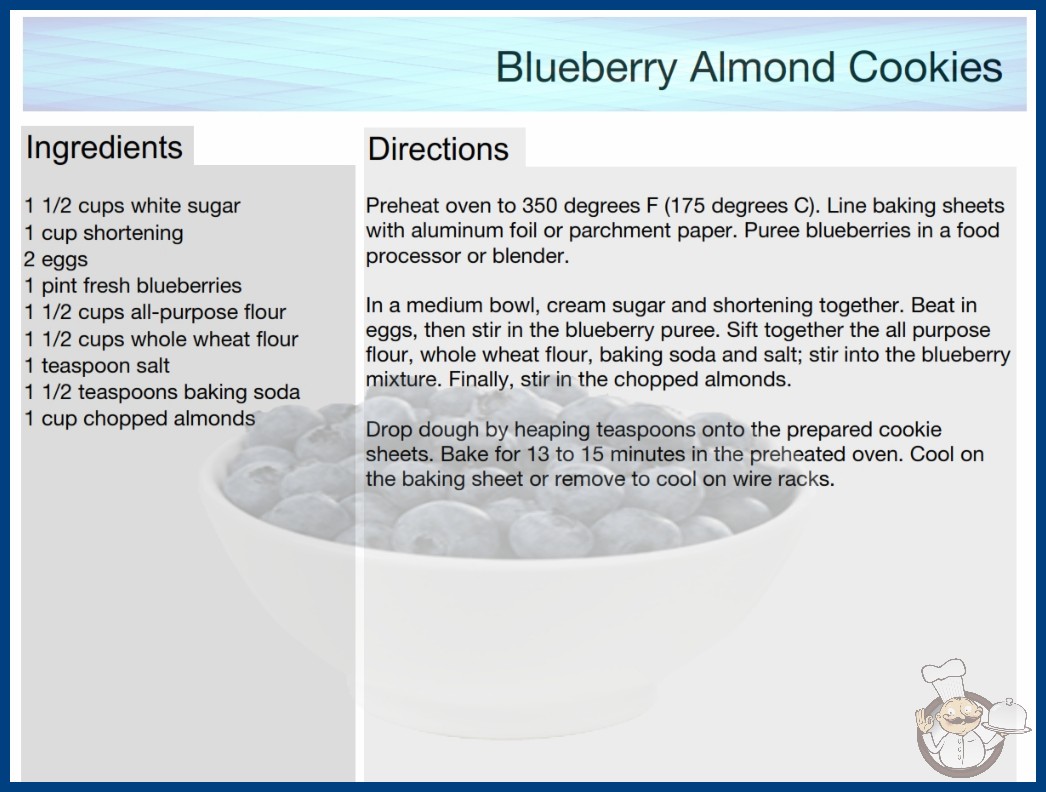 Blueberry Almond Cookies

Ingredients

1 1/2 cups white sugar
1 cup shortening
2 eggs
1 pint fresh blueberries
1 1/2 cups all-purpose flour
1 1/2 cups whole wheat flour
1 teaspoon salt
1 1/2 teaspoons baking soda
1 cup chopped almonds

Directions

Preheat oven to 350 degrees F (175 degrees C). Line baking sheets with aluminum foil or parchment paper. Puree blueberries in a food processor or blender.

In a medium bowl, cream sugar and shortening together. Beat in eggs, then stir in the blueberry puree. Sift together the all purpose flour, whole wheat flour, baking soda and salt; stir into the blueberry mixture. Finally, stir in the chopped almonds.

Drop dough by heaping teaspoons onto the prepared cookie sheets. Bake for 13 to 15 minutes in the preheated oven. Cool on the baking sheet or remove to cool on wire racks.